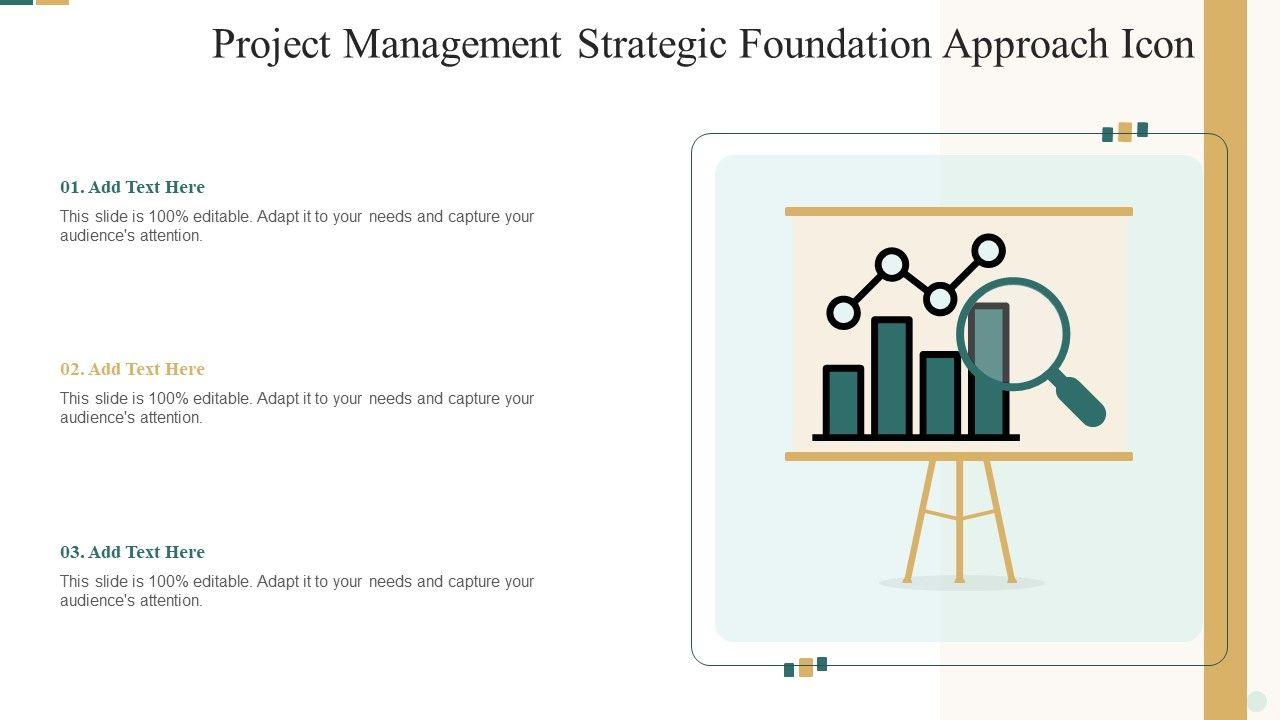 Project Management Strategic Foundation Approach Icon

01. Add Text Here

This slide is 100% editable. Adapt it to your needs and capture your audience's attention.

02. Add Text Here

This slide is 100% editable. Adapt it to your needs and capture your audience's attention.

03. Add Text Here

This slide is 100% editable. Adapt it to your needs and capture your audience's attention.